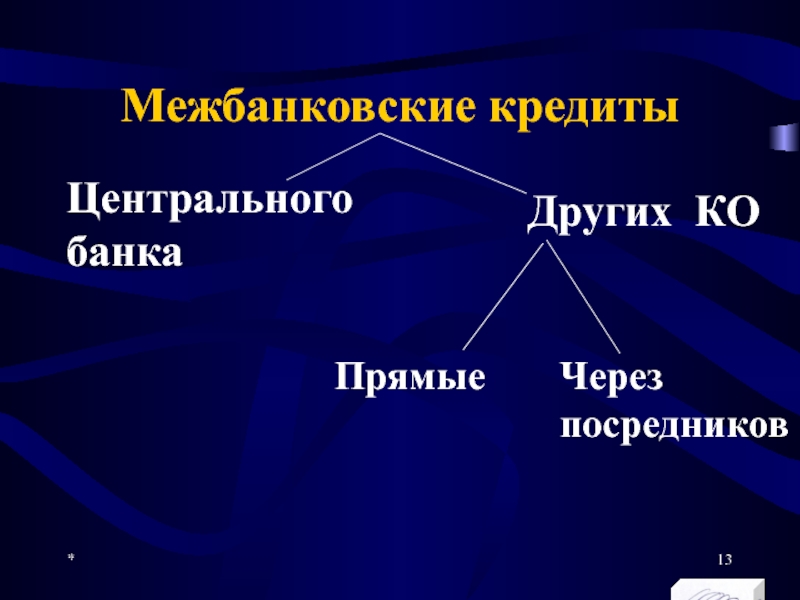 Межбанковские кредиты

Центрального банка

Других КО

Прямые

Через посредников

*

13